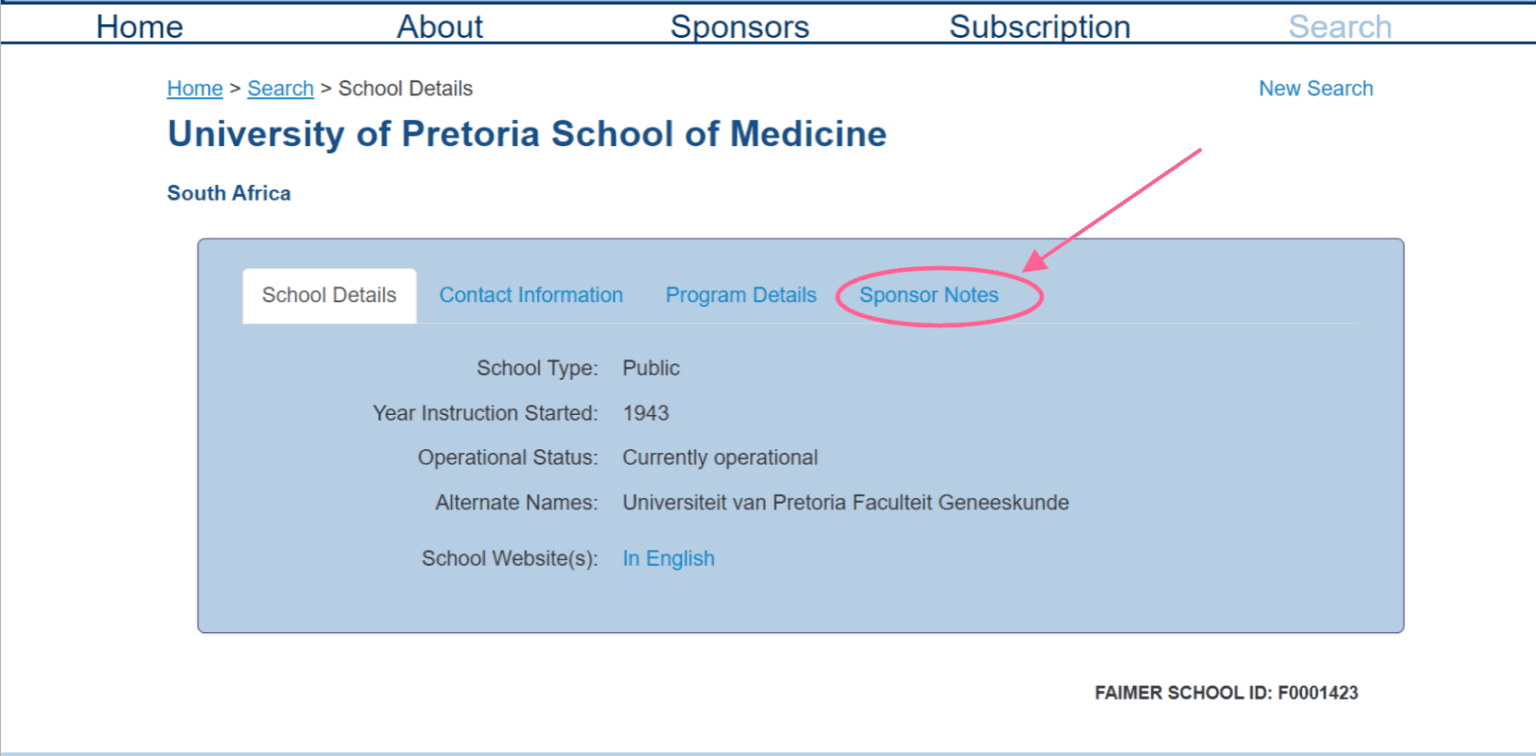 Home About Sponsors Subscription Search

Home > Search > School Details

New Search

University of Pretoria School of Medicine

South Africa

School Details Contact Information Program Details Sponsor Notes

School Type: Public

Year Instruction Started: 1943

Operational Status: Currently operational

Alternate Names: Universiteit van Pretoria Faculteit Geneeskunde

School Website(s): In English

FAIMER SCHOOL ID: F0001423